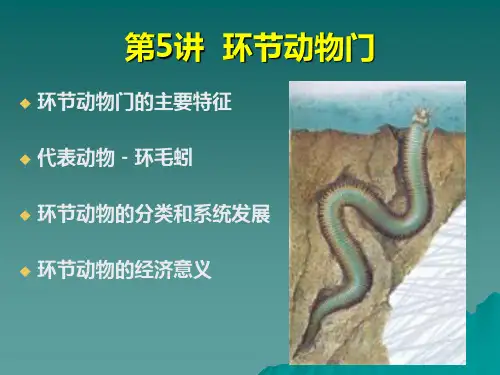 第5讲 环节动物门

◆ 环节动物门的主要特征

◆ 代表动物 - 环毛蚓

◆ 环节动物的分类和系统发展

◆ 环节动物的经济意义